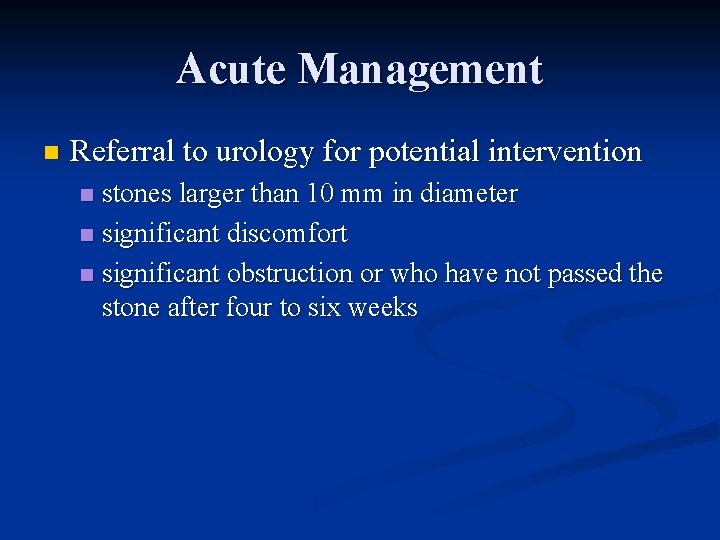 Acute Management

Referral to urology for potential intervention

stones larger than 10 mm in diameter

significant discomfort

significant obstruction or who have not passed the stone after four to six weeks